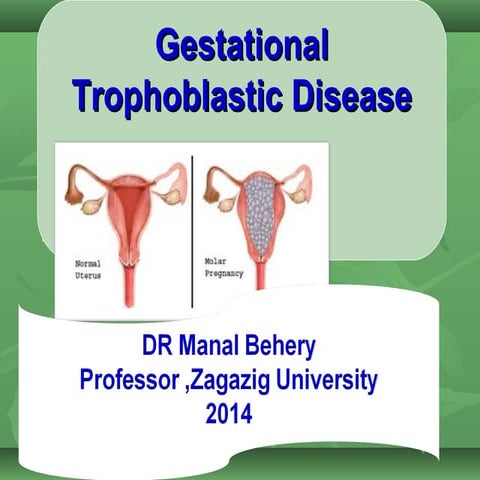 Gestational Trophoblastic Disease

Normal Uterus

Molar Pregnancy

DR Manal Behery
Professor ,Zagazig University
2014